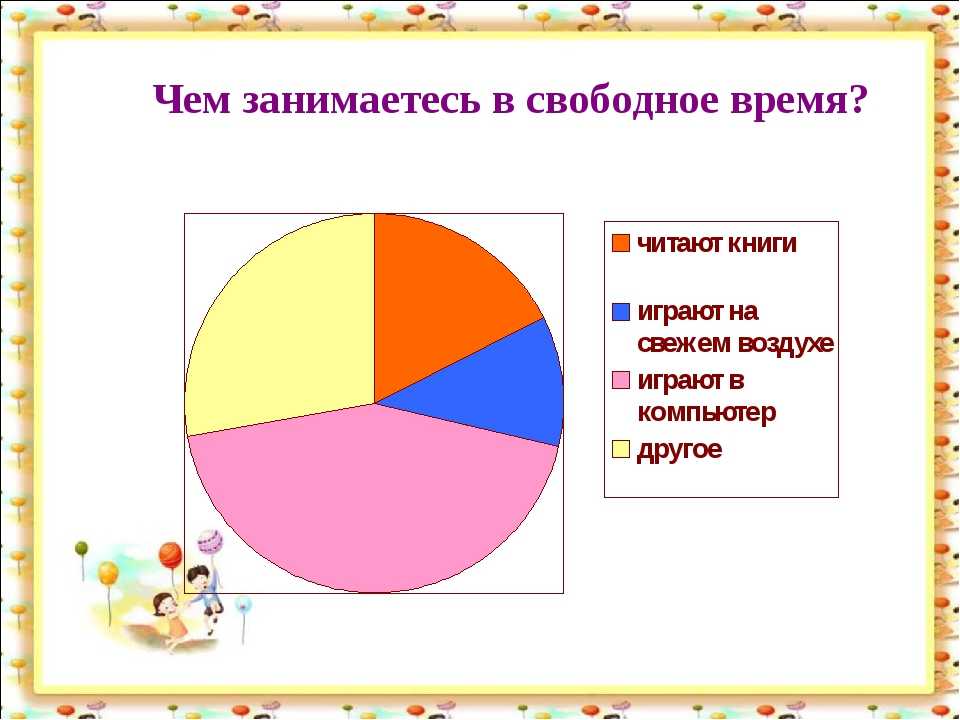 Чем занимаетесь в свободное время?

читают книги

играют на свежем воздухе

играют в компьютер

другое